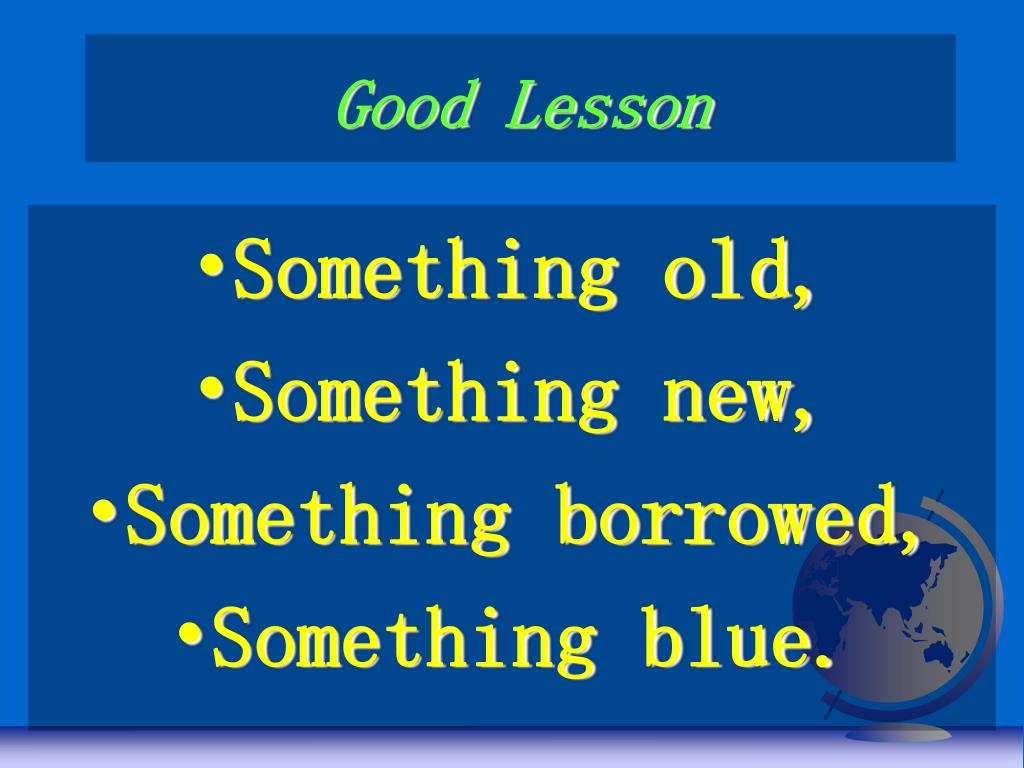 Good Lesson

•Something old,
•Something new,
•Something borrowed,
•Something blue.